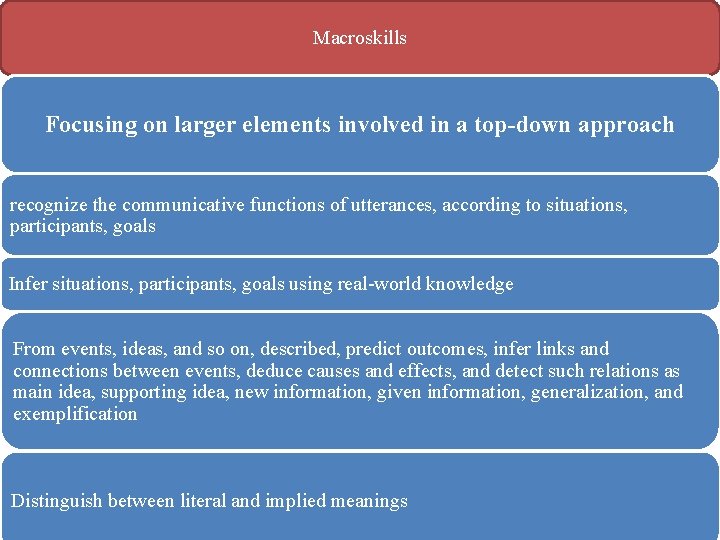 Macroskills

Focusing on larger elements involved in a top-down approach

recognize the communicative functions of utterances, according to situations, participants, goals

Infer situations, participants, goals using real-world knowledge

From events, ideas, and so on, described, predict outcomes, infer links and connections between events, deduce causes and effects, and detect such relations as main idea, supporting idea, new information, given information, generalization, and exemplification

Distinguish between literal and implied meanings